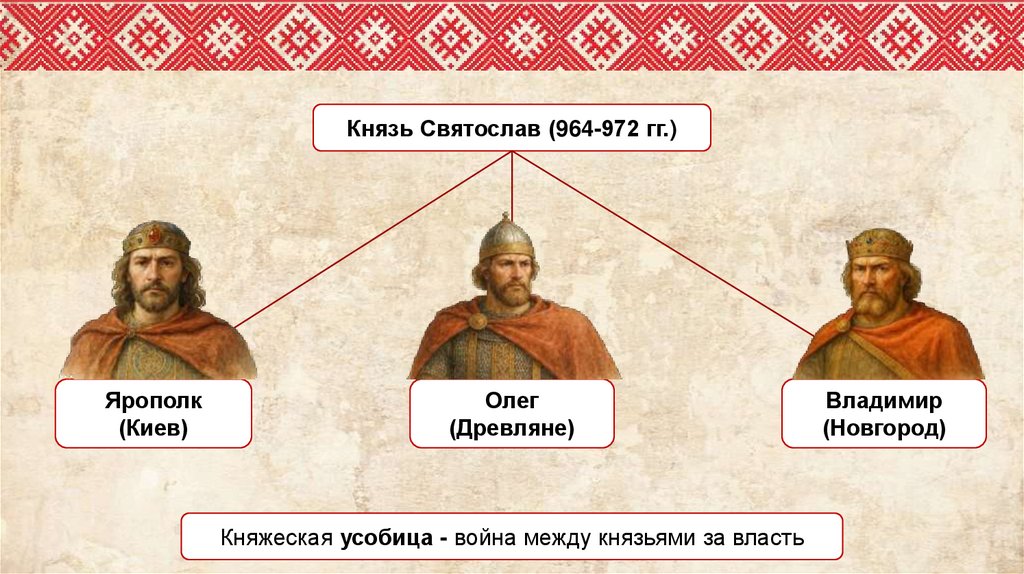 Князь Святослав (964-972 гг.)

Ярополк
(Киев)

Олег
(Древляне)

Владимир
(Новгород)

Княжеская усобица - война между князьями за власть